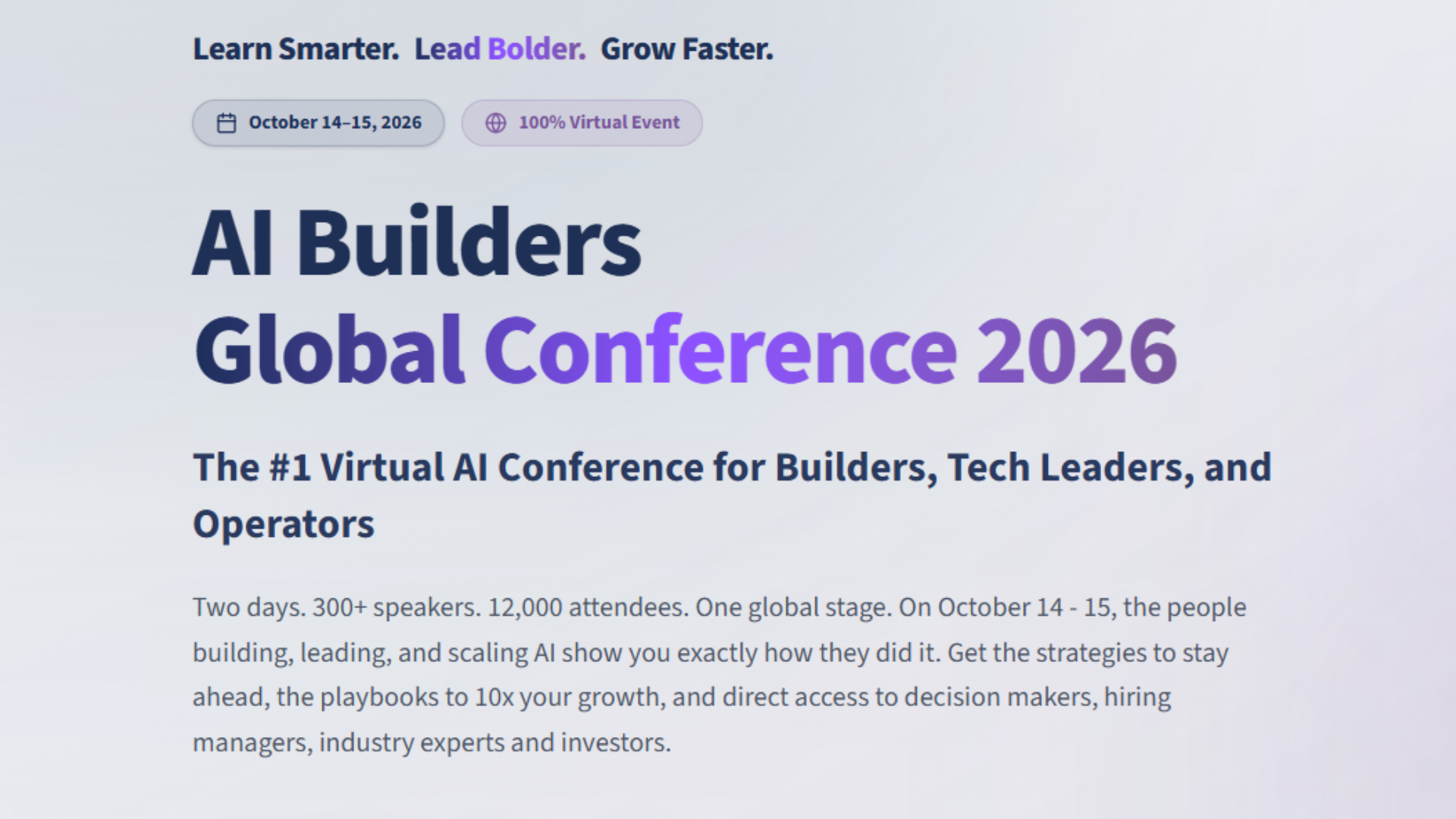 Learn Smarter. Lead Bolder. Grow Faster.

October 14–15, 2026

100% Virtual Event

AI Builders
Global Conference 2026

The #1 Virtual AI Conference for Builders, Tech Leaders, and Operators

Two days. 300+ speakers. 12,000 attendees. One global stage. On October 14 - 15, the people building, leading, and scaling AI show you exactly how they did it. Get the strategies to stay ahead, the playbooks to 10x your growth, and direct access to decision makers, hiring managers, industry experts and investors.